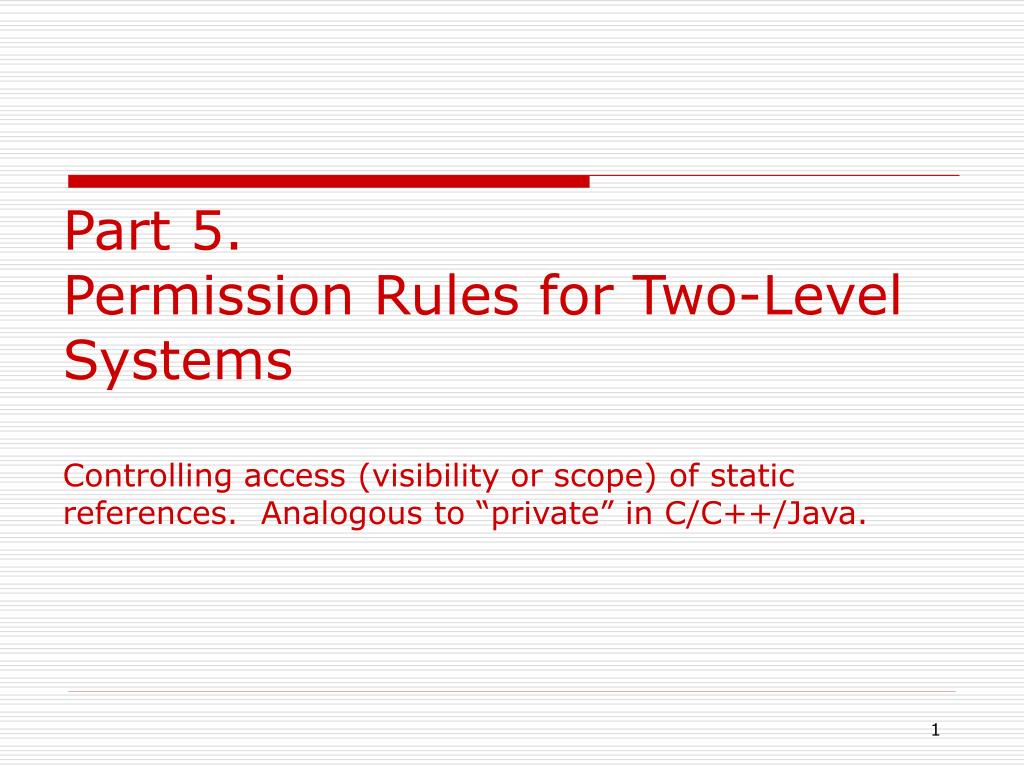 Part 5.
Permission Rules for Two-Level Systems

Controlling access (visibility or scope) of static references. Analogous to “private” in C/C++/Java.

1